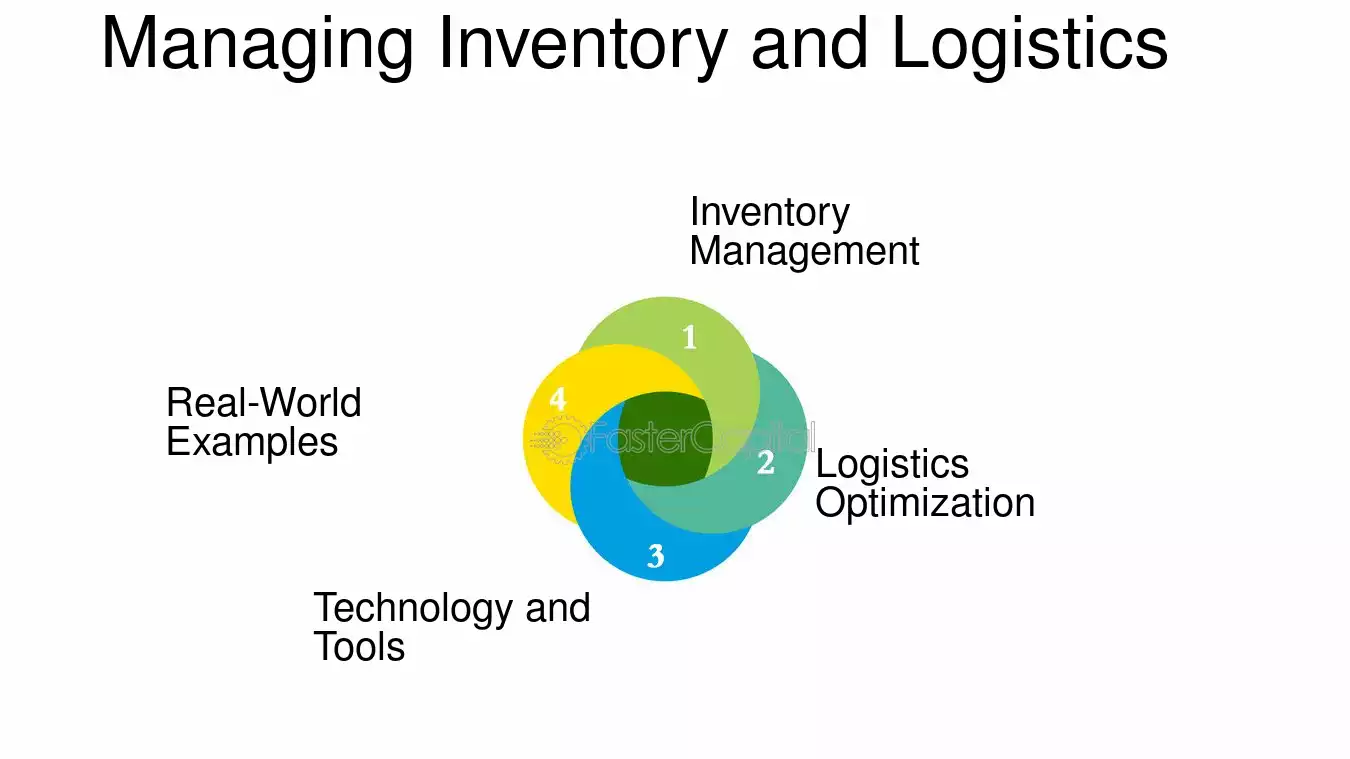 Managing Inventory and Logistics

Inventory
Management

1

Real-World
Examples

4

2

Logistics
Optimization

3

Technology and
Tools

FasterCapital